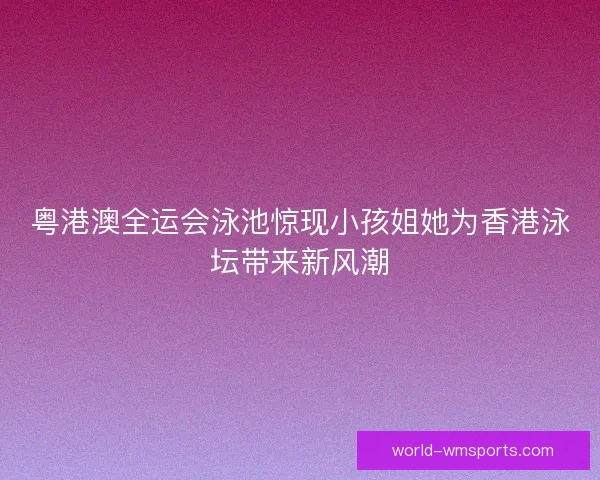 粤港澳全运会泳池惊现小孩姐她为香港泳坛带来新风潮

world-wmsports.com